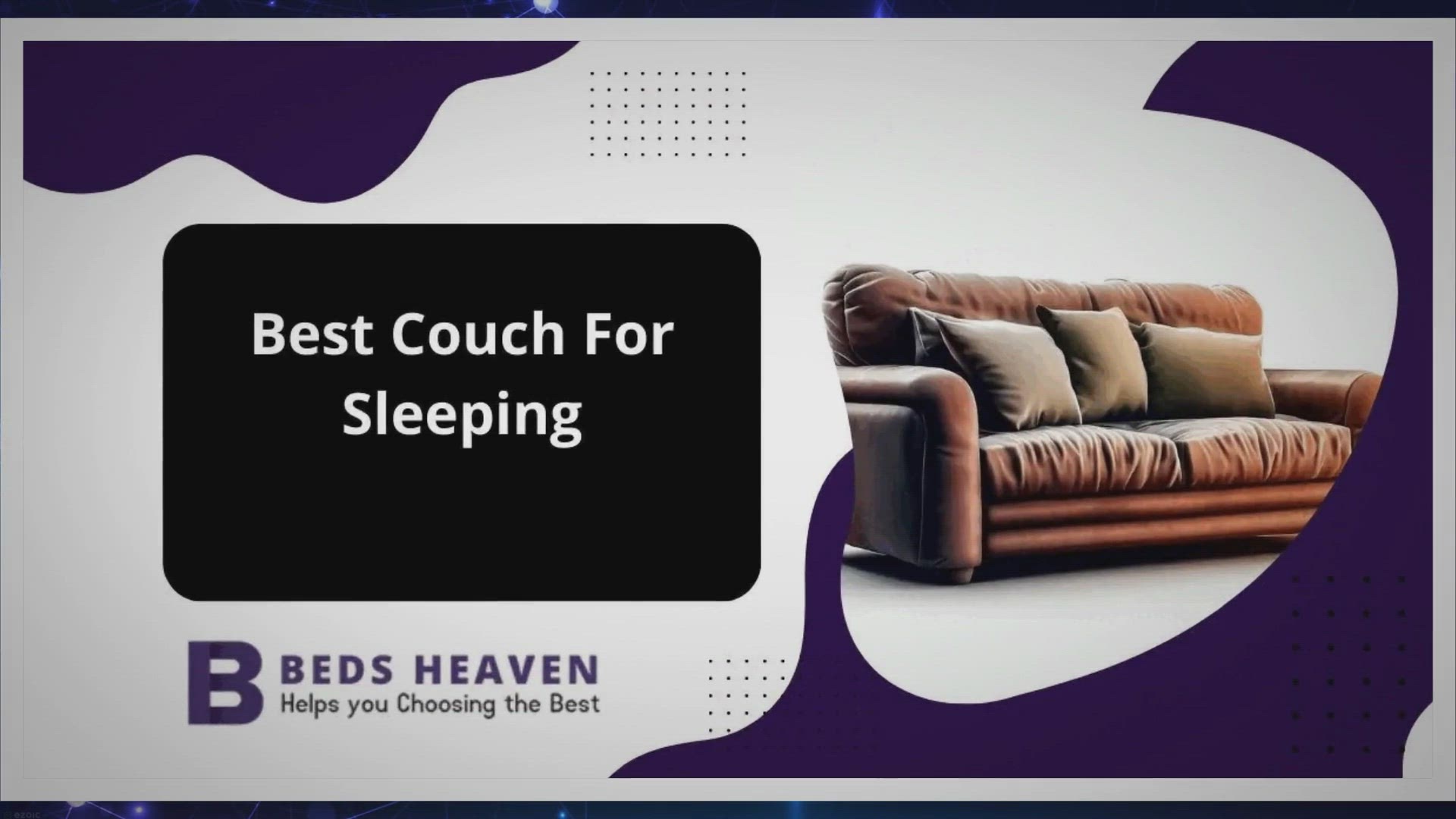 Best Couch For Sleeping

B BEDS HEAVEN
Helps you Choosing the Best

ezoic